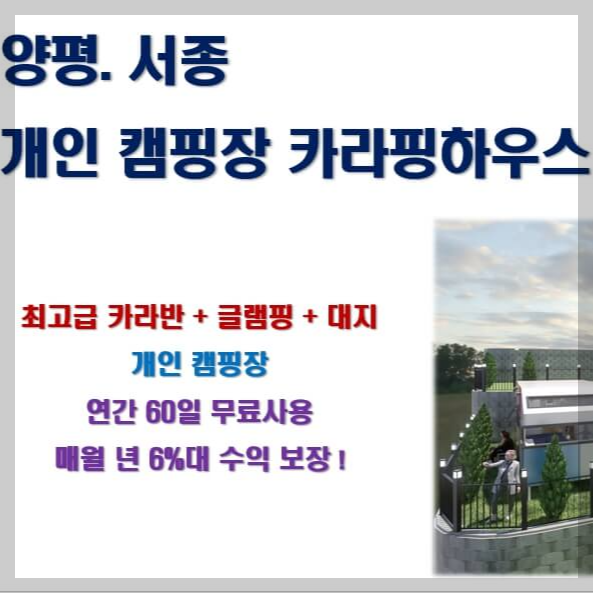 양평. 서종

개인 캠핑장 카라핑하우스

최고급 카라반 + 글램핑 + 대지

개인 캠핑장

연간 60일 무료사용

매월 년 6%대 수익 보장 !